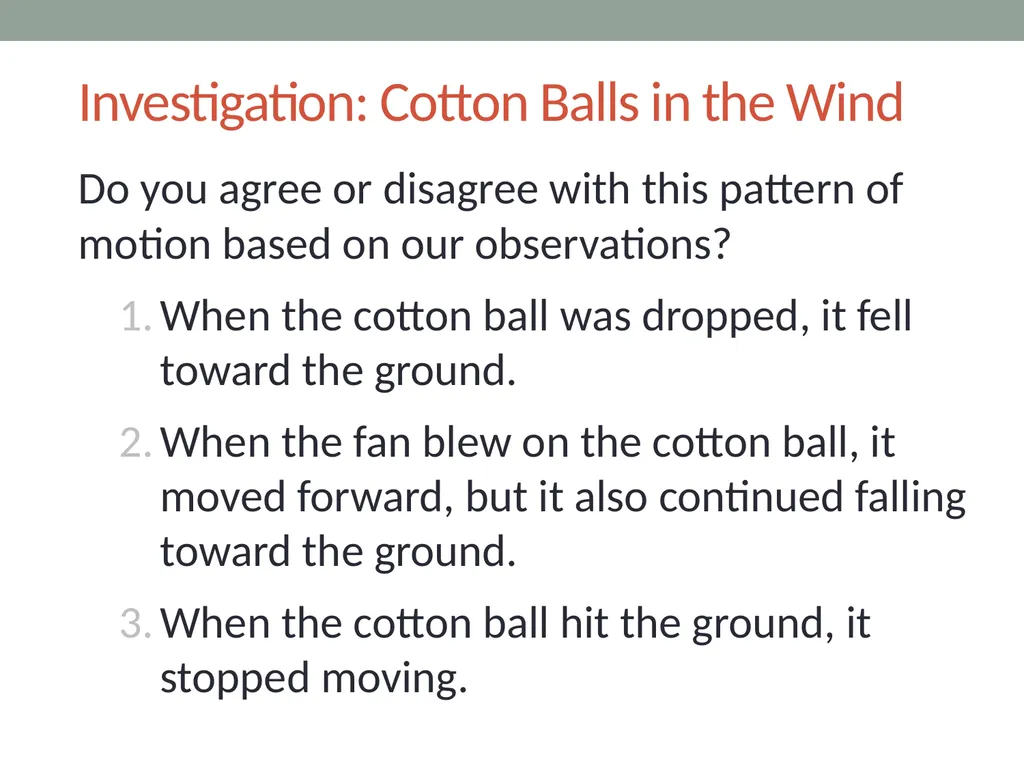 Investigation: Cotton Balls in the Wind

Do you agree or disagree with this pattern of motion based on our observations?

1. When the cotton ball was dropped, it fell toward the ground.
2. When the fan blew on the cotton ball, it moved forward, but it also continued falling toward the ground.
3. When the cotton ball hit the ground, it stopped moving.